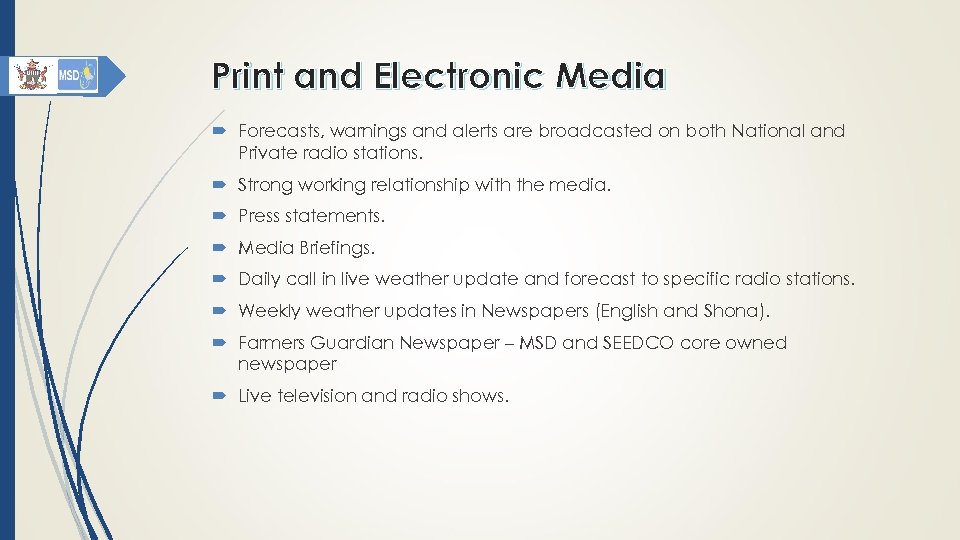 MSD

Print and Electronic Media

Forecasts, warnings and alerts are broadcasted on both National and Private radio stations.

Strong working relationship with the media.

Press statements.

Media Briefings.

Daily call in live weather update and forecast to specific radio stations.

Weekly weather updates in Newspapers (English and Shona).

Farmers Guardian Newspaper – MSD and SEEDCO core owned newspaper

Live television and radio shows.